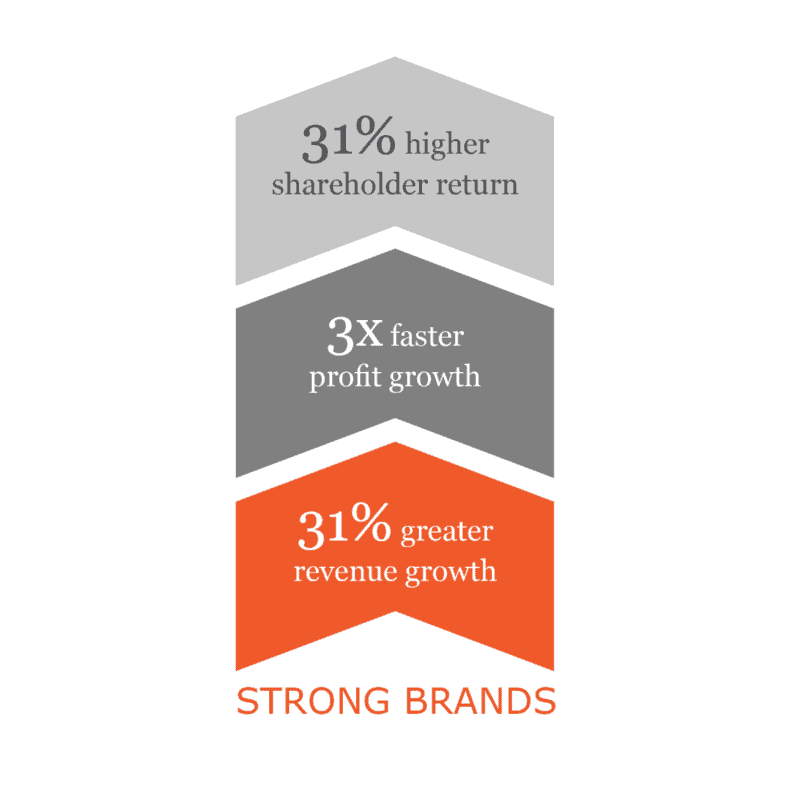 31% higher shareholder return

3x faster profit growth

31% greater revenue growth

STRONG BRANDS